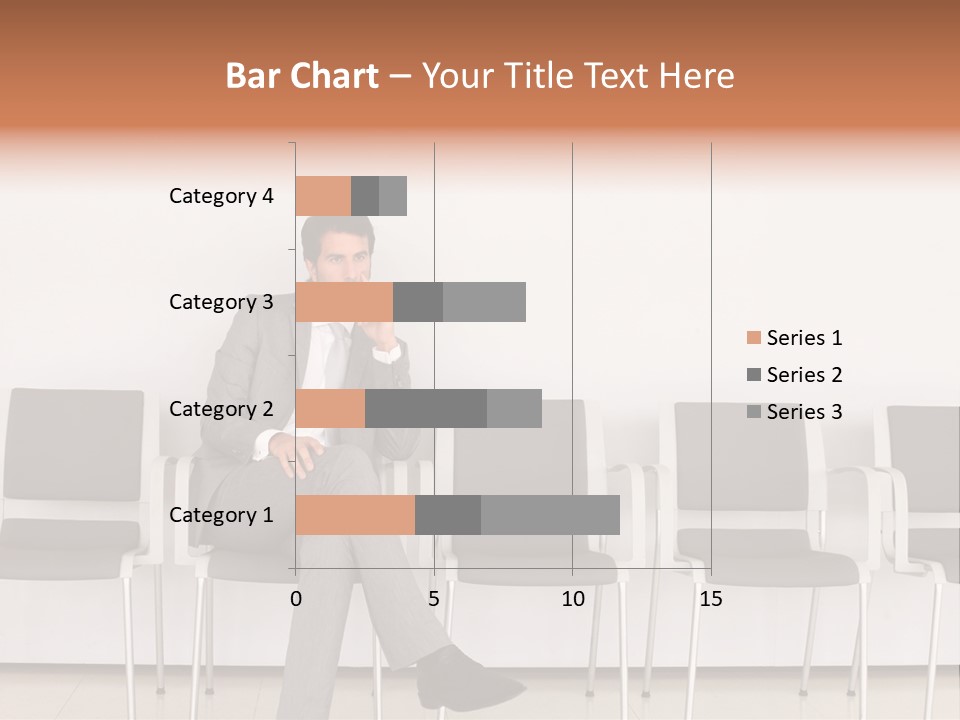 Bar Chart – Your Title Text Here

Category 4
Category 3
Category 2
Category 1

0
5
10
15

Series 1
Series 2
Series 3